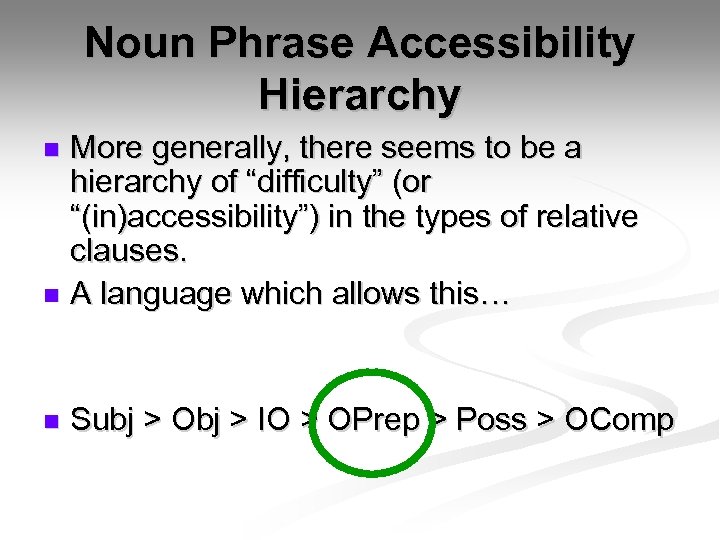 Noun Phrase Accessibility Hierarchy

More generally, there seems to be a hierarchy of “difficulty” (or “(in)accessibility”) in the types of relative clauses.

A language which allows this…

Subj > Obj > IO > OPrep > Poss > OComp